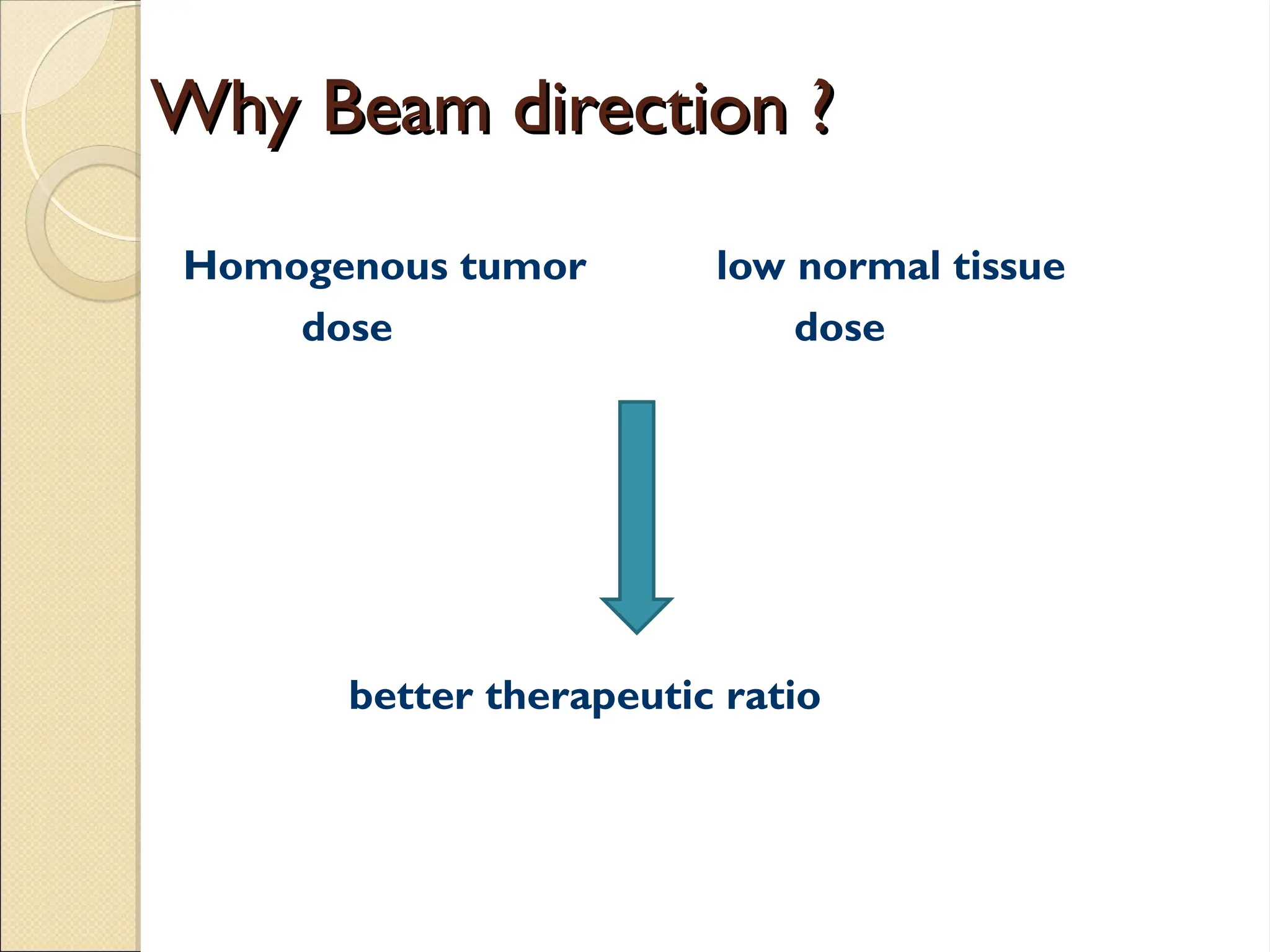 Why Beam direction ?

Homogenous tumor dose

low normal tissue dose

better therapeutic ratio